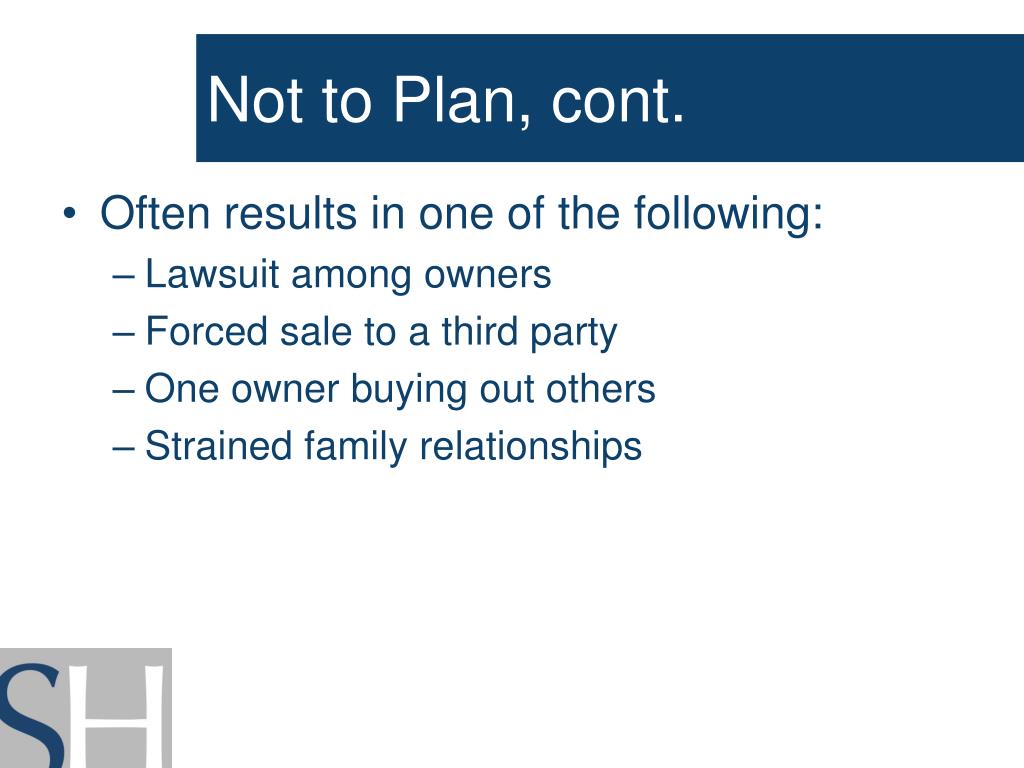 Not to Plan, cont.

• Often results in one of the following:
– Lawsuit among owners
– Forced sale to a third party
– One owner buying out others
– Strained family relationships

SH